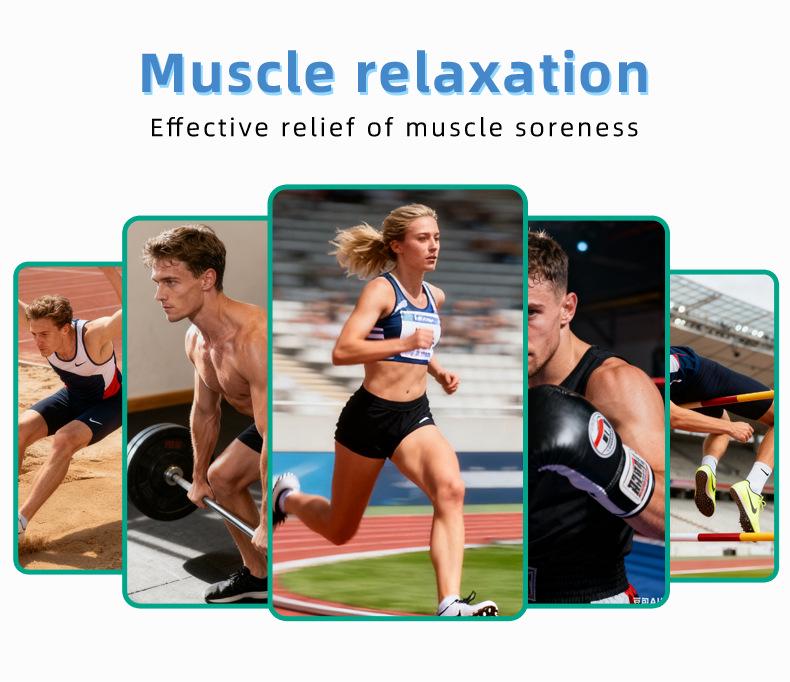 Muscle relaxation

Effective relief of muscle soreness